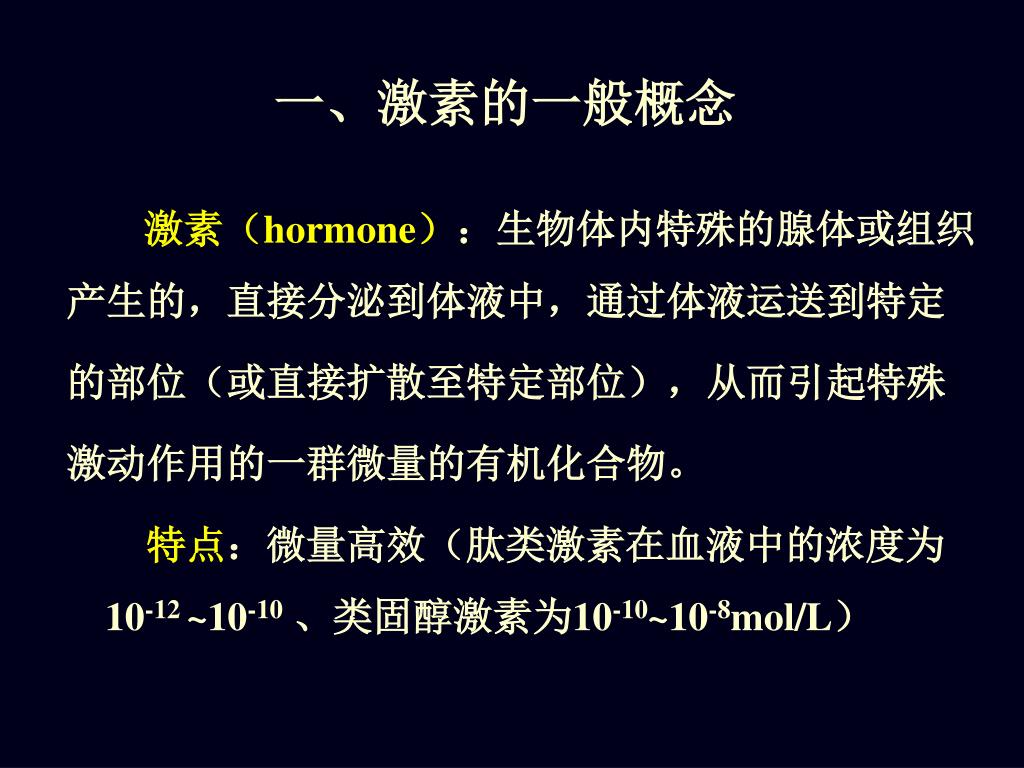 一、激素的一般概念

激素（hormone）：生物体内特殊的腺体或组织产生的，直接分泌到体液中，通过体液运送到特定的部位（或直接扩散至特定部位），从而引起特殊激动作用的一群微量的有机化合物。

特点：微量高效（肽类激素在血液中的浓度为 $10^{-12}$ ~$10^{-10}$ 、类固醇激素为$10^{-10}$~$10^{-8}$mol/L）